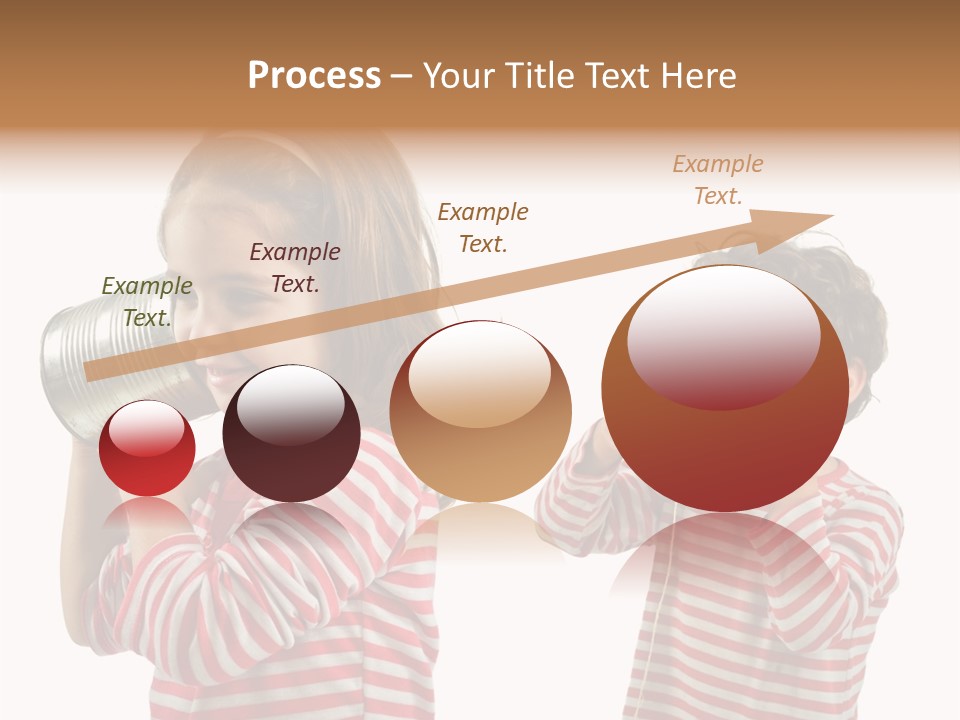 Process – Your Title Text Here

Example Text.

Example Text.

Example Text.

Example Text.